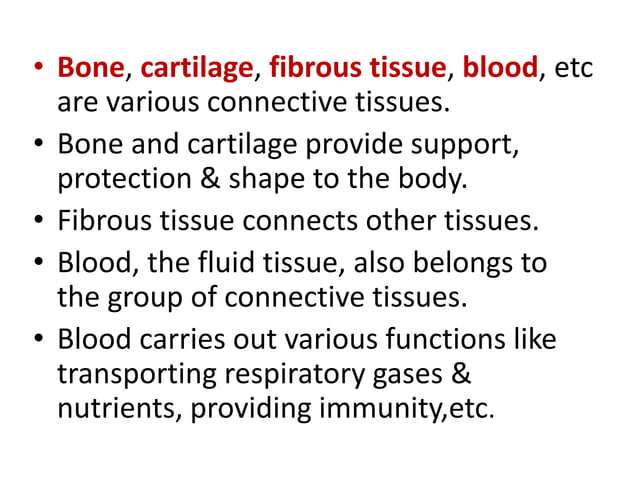 • Bone, cartilage, fibrous tissue, blood, etc are various connective tissues.
• Bone and cartilage provide support, protection & shape to the body.
• Fibrous tissue connects other tissues.
• Blood, the fluid tissue, also belongs to the group of connective tissues.
• Blood carries out various functions like transporting respiratory gases & nutrients, providing immunity,etc.